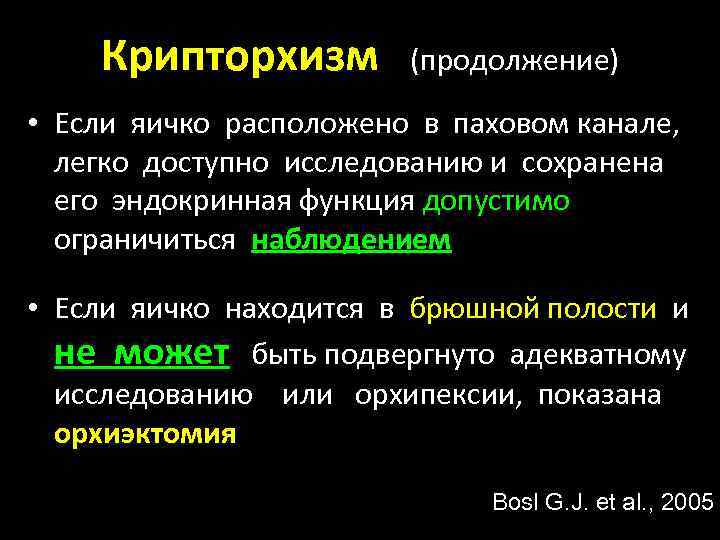 Крипторхизм (продолжение)

• Если яичко расположено в паховом канале, легко доступно исследованию и сохранена его эндокринная функция допустимо ограничиться наблюдением

• Если яичко находится в брюшной полости и не может быть подвергнуто адекватному исследованию или орхипексии, показана орхиэктомия

Bosl G.J. et al., 2005